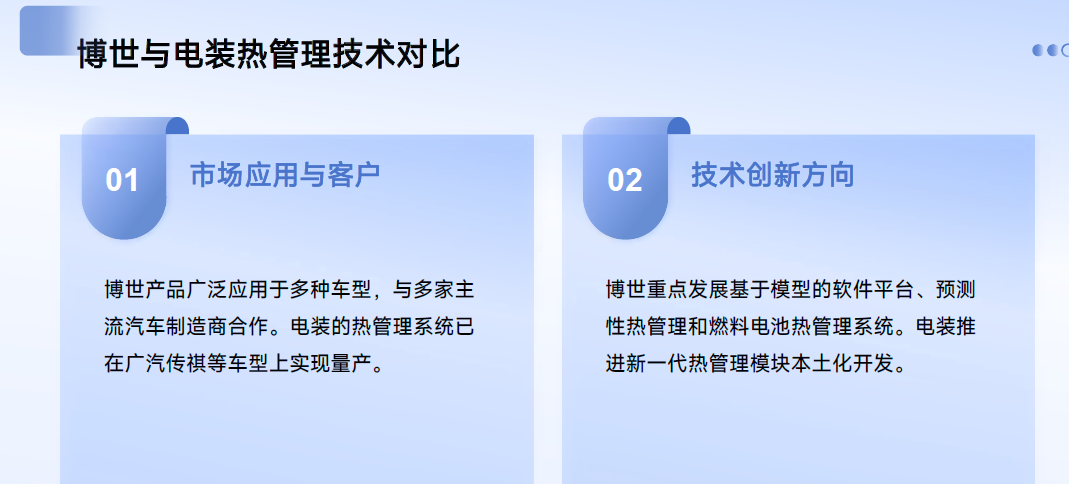 博世与电装热管理技术对比

01

市场应用与客户

博世产品广泛应用于多种车型，与多家主流汽车制造商合作。电装的热管理系统已在广汽传祺等车型上实现量产。

02

技术创新方向

博世重点发展基于模型的软件平台、预测性热管理和燃料电池热管理系统。电装推进新一代热管理模块本土化开发。